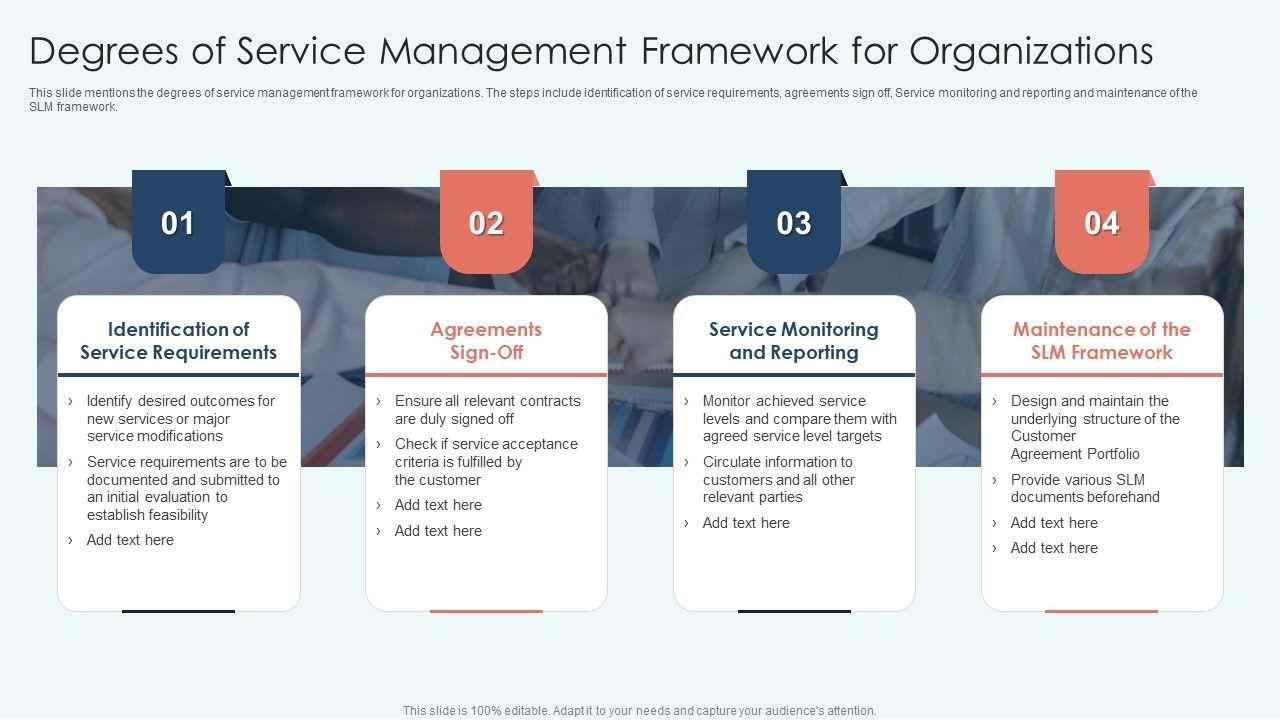 Degrees of Service Management Framework for Organizations

This slide mentions the degrees of service management framework for organizations. The steps include identification of service requirements, agreements sign off, Service monitoring and reporting and maintenance of the SLM framework.

01

Identification of Service Requirements

› Identify desired outcomes for new services or major service modifications
› Service requirements are to be documented and submitted to an initial evaluation to establish feasibility
› Add text here

02

Agreements Sign-Off

› Ensure all relevant contracts are duly signed off
› Check if service acceptance criteria is fulfilled by the customer
› Add text here
› Add text here

03

Service Monitoring and Reporting

› Monitor achieved service levels and compare them with agreed service level targets
› Circulate information to customers and all other relevant parties
› Add text here

04

Maintenance of the SLM Framework

› Design and maintain the underlying structure of the Customer Agreement Portfolio
› Provide various SLM documents beforehand
› Add text here
› Add text here

This slide is 100% editable. Adapt it to your needs and capture your audience's attention.